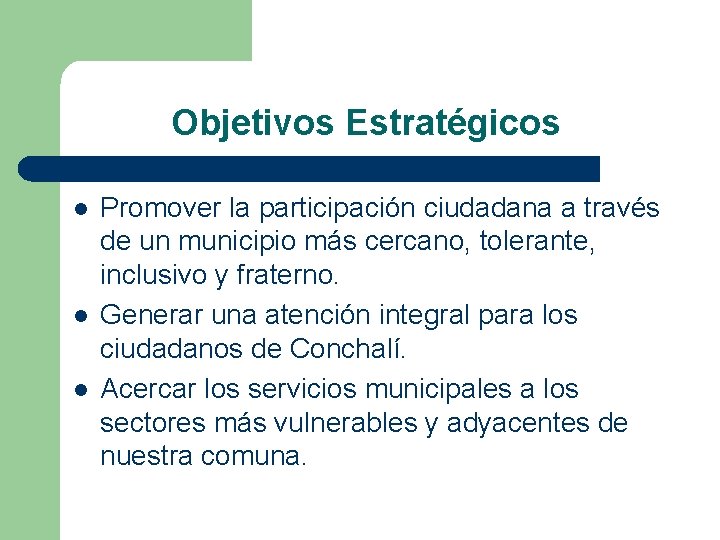 Objetivos Estratégicos

- Promover la participación ciudadana a través de un municipio más cercano, tolerante, inclusivo y fraterno.
- Generar una atención integral para los ciudadanos de Conchalí.
- Acercar los servicios municipales a los sectores más vulnerables y adyacentes de nuestra comuna.